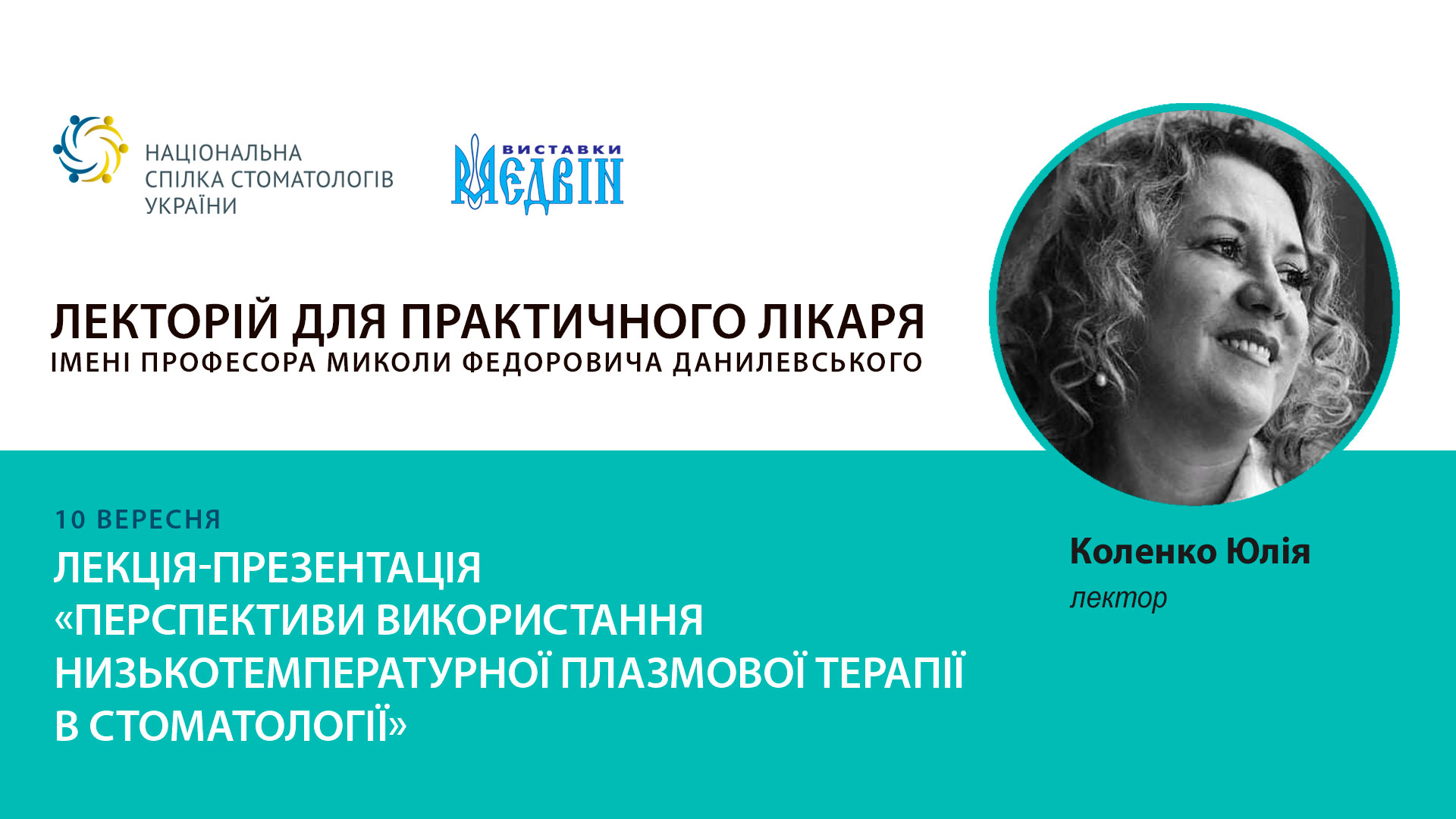 НАЦІОНАЛЬНА СПІЛКА СТОМАТОЛОГІВ УКРАЇНИ

ВИСТАВКИ МЕДВІН

ЛЕКТОРІЙ ДЛЯ ПРАКТИЧНОГО ЛІКАРЯ
ІМЕНІ ПРОФЕСОРА МИКОЛИ ФЕДОРОВИЧА ДАНИЛЕВСЬКОГО

10 ВЕРЕСНЯ
ЛЕКЦІЯ-ПРЕЗЕНТАЦІЯ «ПЕРСПЕКТИВИ ВИКОРИСТАННЯ НИЗЬКОТЕМПЕРАТУРНОЇ ПЛАЗМОВОЇ ТЕРАПІЇ В СТОМАТОЛОГІЇ»

Коленко Юлія
лектор